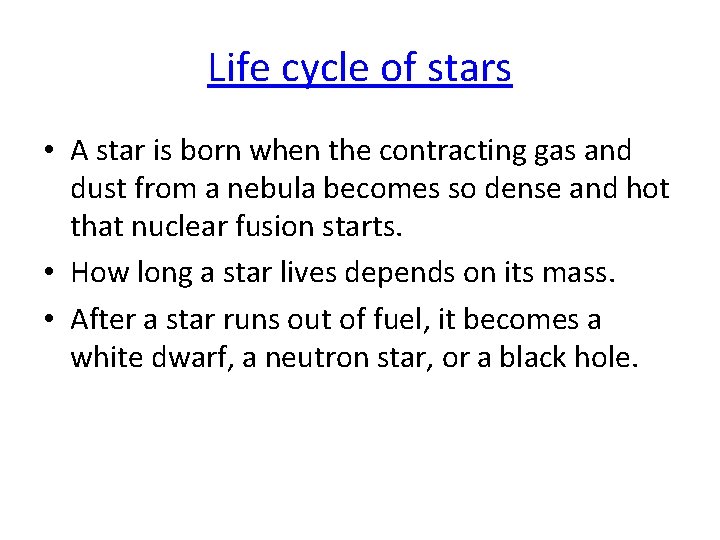 Life cycle of stars

• A star is born when the contracting gas and dust from a nebula becomes so dense and hot that nuclear fusion starts.

• How long a star lives depends on its mass.

• After a star runs out of fuel, it becomes a white dwarf, a neutron star, or a black hole.